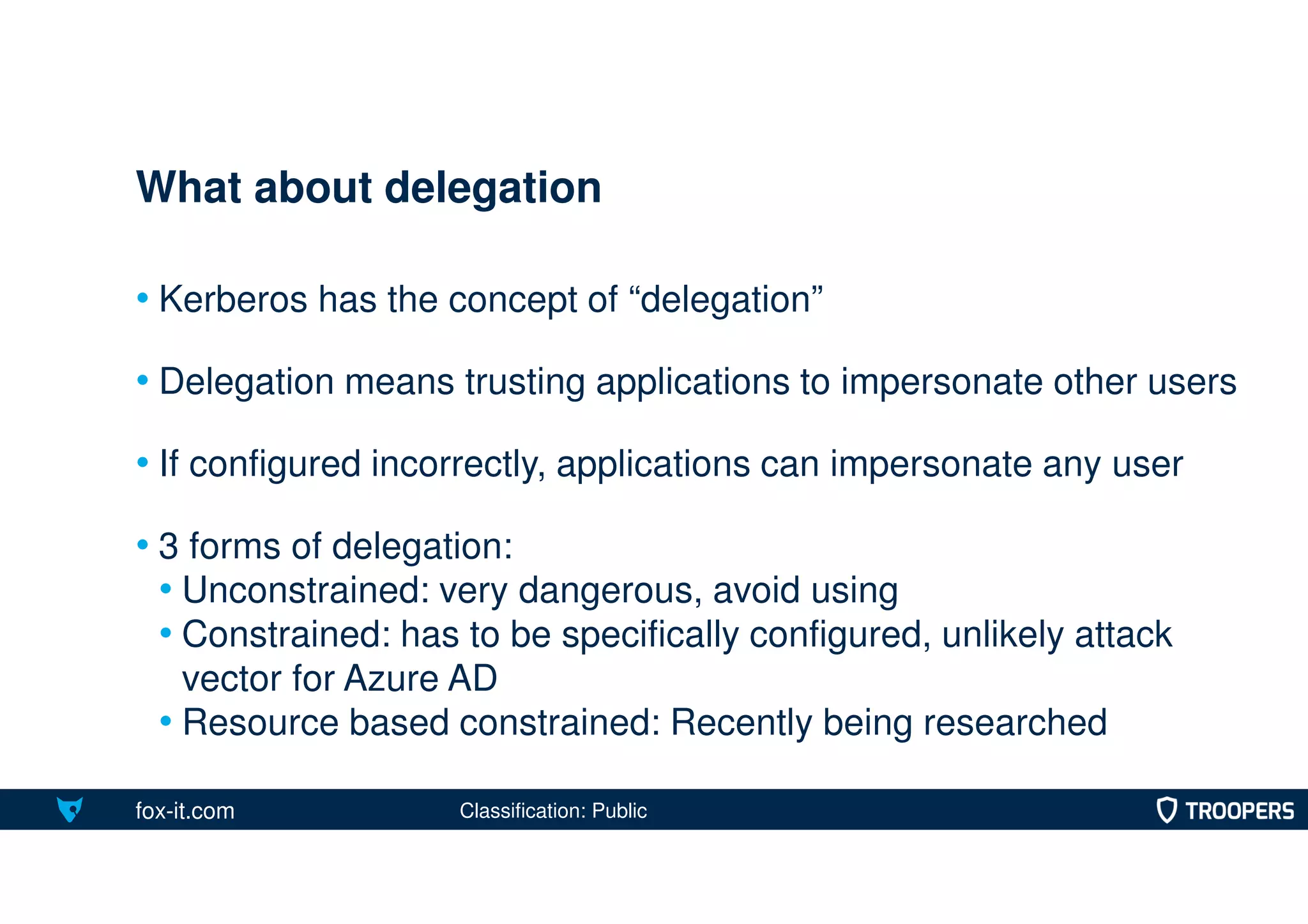 What about delegation

• Kerberos has the concept of “delegation”

• Delegation means trusting applications to impersonate other users

• If configured incorrectly, applications can impersonate any user

• 3 forms of delegation:
  • Unconstrained: very dangerous, avoid using
  • Constrained: has to be specifically configured, unlikely attack vector for Azure AD
  • Resource based constrained: Recently being researched

fox-it.com

Classification: Public

TROOPERS